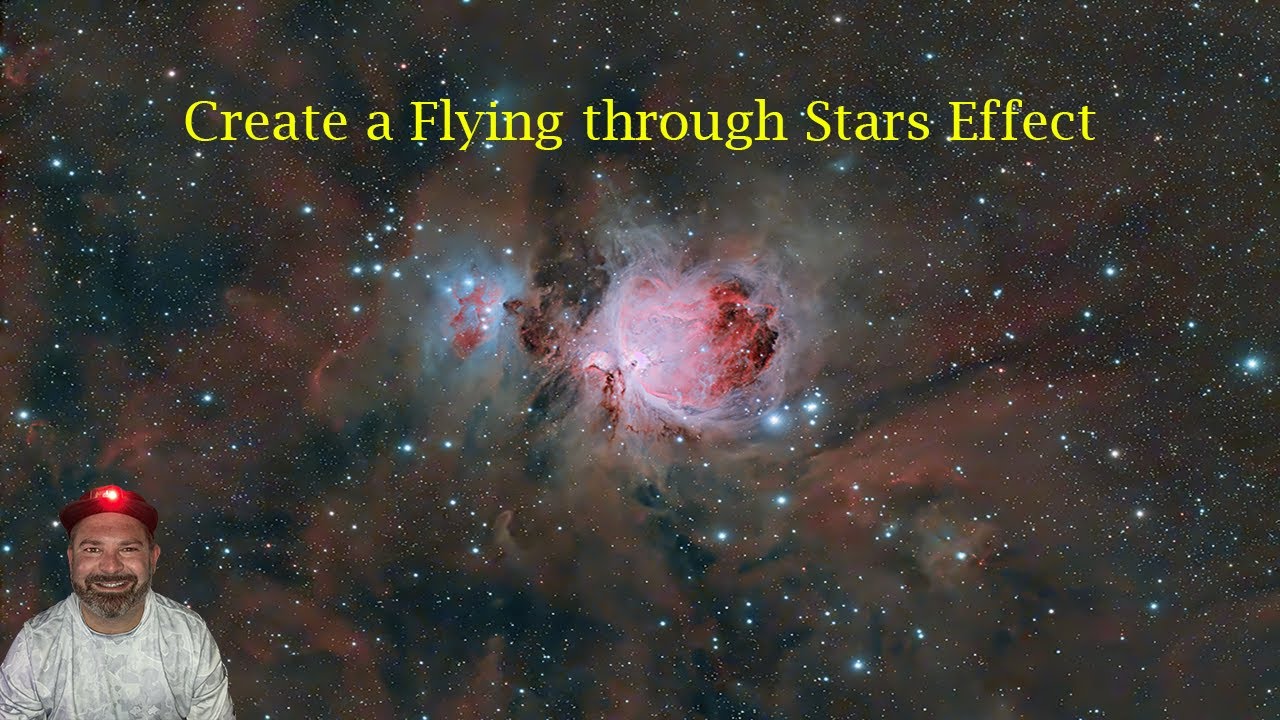 Create a Flying through Stars Effect